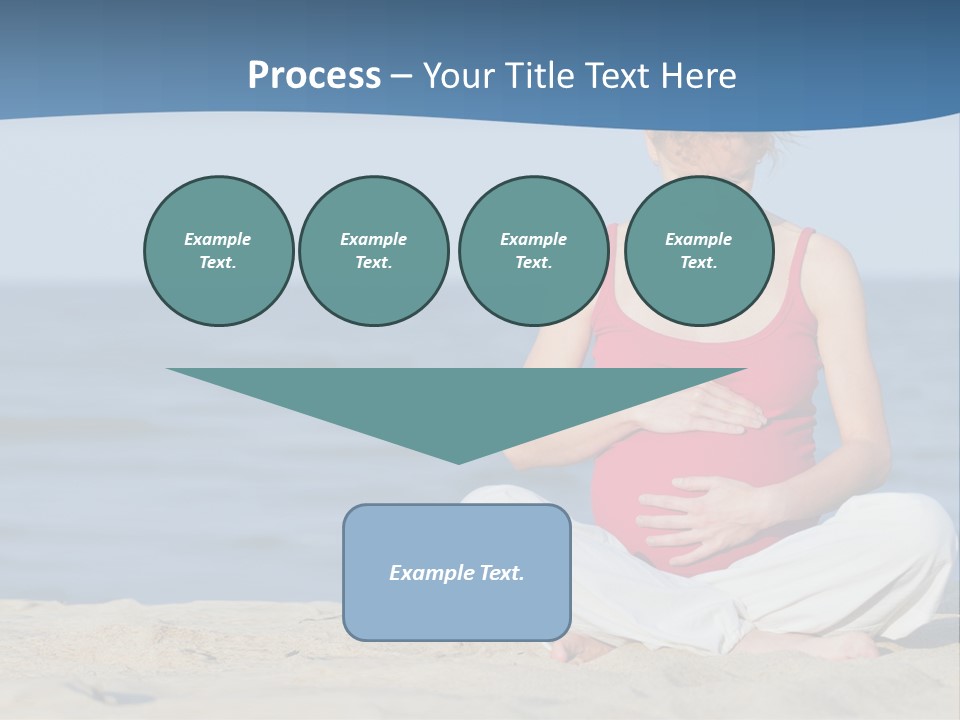 Process – Your Title Text Here

Example Text.

Example Text.

Example Text.

Example Text.

Example Text.